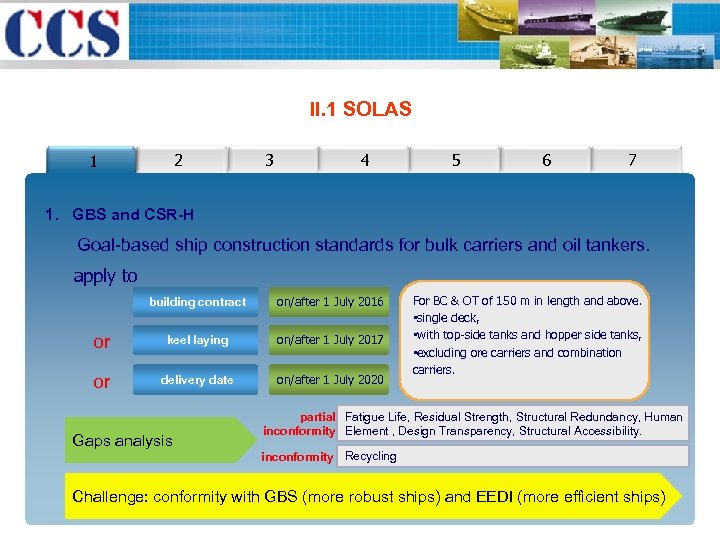 CCS

II.1 SOLAS

1 2 3 4 5 6 7

1. GBS and CSR-H

Goal-based ship construction standards for bulk carriers and oil tankers.

apply to

building contract on/after 1 July 2016

or keel laying on/after 1 July 2017

or delivery date on/after 1 July 2020

For BC & OT of 150 m in length and above.
•single deck,
•with top-side tanks and hopper side tanks,
•excluding ore carriers and combination carriers.

Gaps analysis

partial inconformity Fatigue Life, Residual Strength, Structural Redundancy, Human Element , Design Transparency, Structural Accessibility.

inconformity Recycling

Challenge: conformity with GBS (more robust ships) and EEDI (more efficient ships)